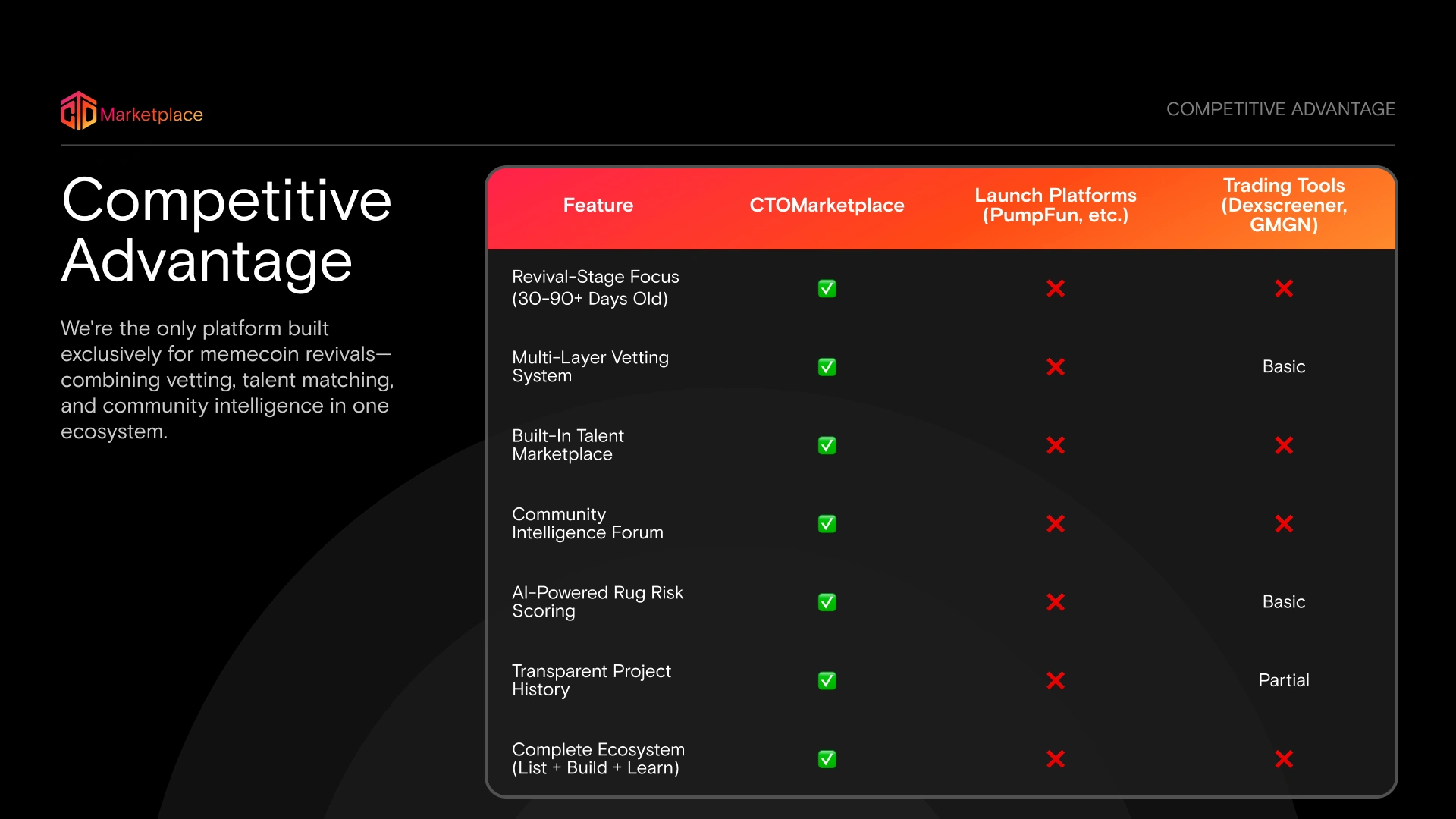 CTO Marketplace

COMPETITIVE ADVANTAGE

Competitive Advantage

We're the only platform built exclusively for memecoin revivals—combining vetting, talent matching, and community intelligence in one ecosystem.

| Feature | CTOMarketplace | Launch Platforms (PumpFun, etc.) | Trading Tools (Dexscreener, GMGN) |
|---|---|---|---|
| Revival-Stage Focus (30-90+ Days Old) | ✅ | ❌ | ❌ |
| Multi-Layer Vetting System | ✅ | ❌ | Basic |
| Built-In Talent Marketplace | ✅ | ❌ | ❌ |
| Community Intelligence Forum | ✅ | ❌ | ❌ |
| AI-Powered Rug Risk Scoring | ✅ | ❌ | Basic |
| Transparent Project History | ✅ | ❌ | Partial |
| Complete Ecosystem (List + Build + Learn) | ✅ | ❌ | ❌ |